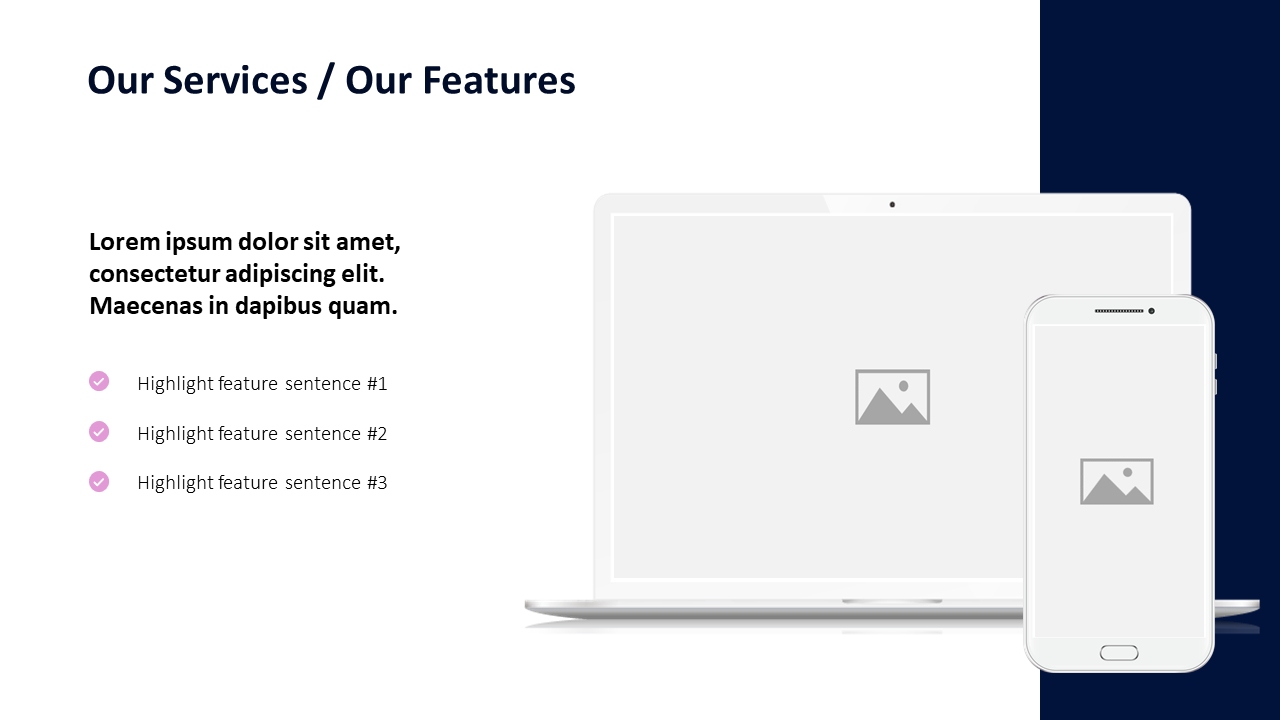 Our Services / Our Features

Lorem ipsum dolor sit amet, consectetur adipiscing elit. Maecenas in dapibus quam.

Highlight feature sentence #1

Highlight feature sentence #2

Highlight feature sentence #3